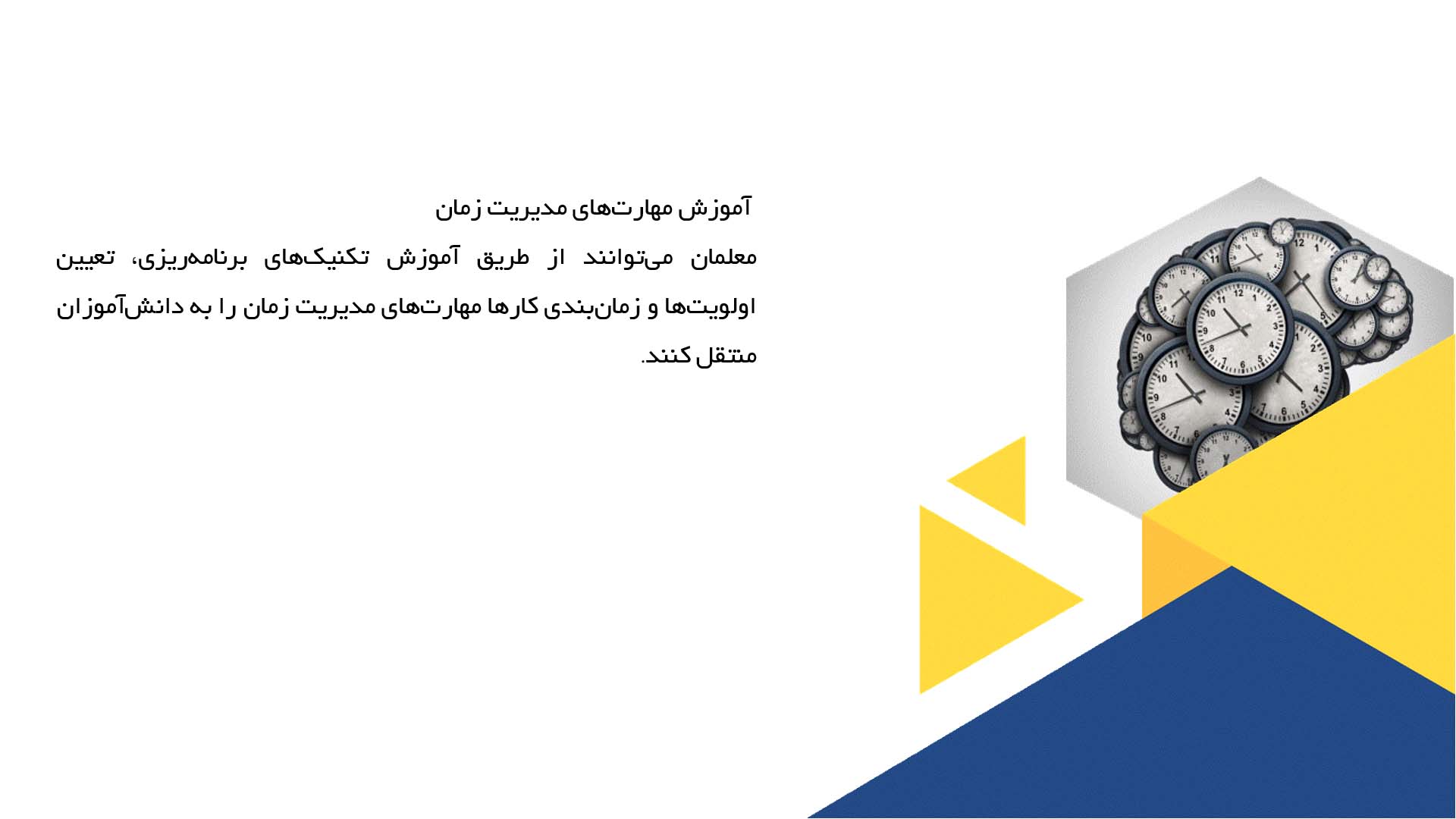 آموزش مهارت‌های مدیریت زمان

معلمان می‌توانند از طریق آموزش تکنیک‌های برنامه‌ریزی، تعیین اولویت‌ها و زمان‌بندی کارها مهارت‌های مدیریت زمان را به دانش‌آموزان منتقل کنند.